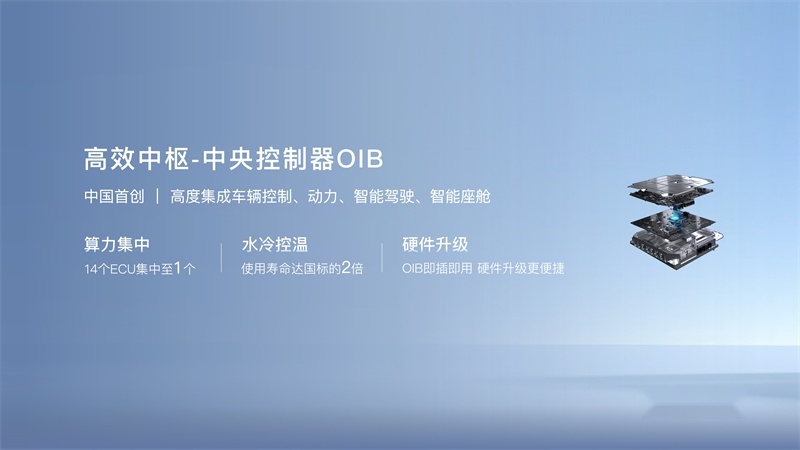 高效中枢-中央控制器OIB

中国首创 | 高度集成车辆控制、动力、智能驾驶、智能座舱

算力集中
14个ECU集中至1个

水冷控温
使用寿命达国标的2倍

硬件升级
OIB即插即用 硬件升级更便捷